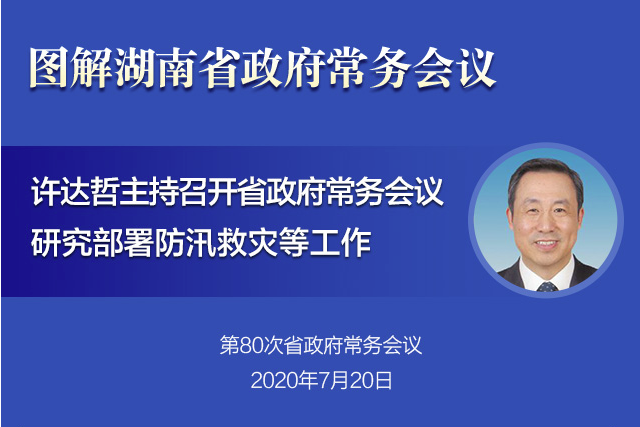 图解湖南省政府常务会议

许达哲主持召开省政府常务会议
研究部署防汛救灾等工作

第80次省政府常务会议
2020年7月20日